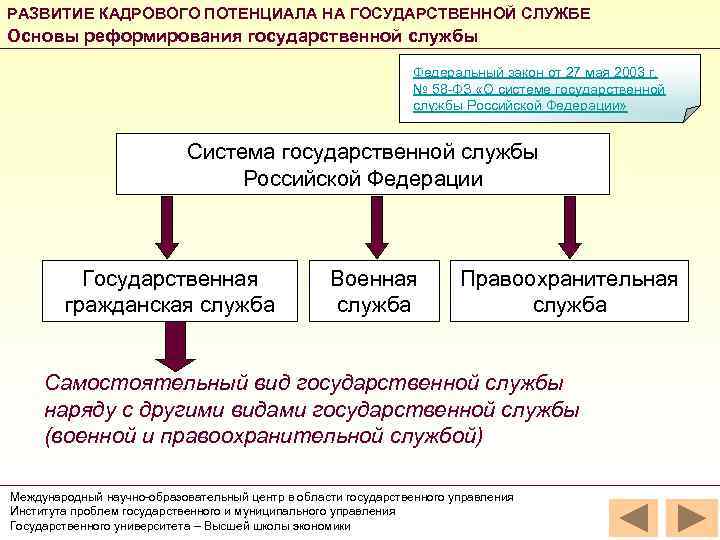 РАЗВИТИЕ КАДРОВОГО ПОТЕНЦИАЛА НА ГОСУДАРСТВЕННОЙ СЛУЖБЕ
Основы реформирования государственной службы

Федеральный закон от 27 мая 2003 г. № 58-ФЗ «О системе государственной службы Российской Федерации»

Система государственной службы Российской Федерации

Государственная гражданская служба

Военная служба

Правоохранительная служба

Самостоятельный вид государственной службы наряду с другими видами государственной службы (военной и правоохранительной службой)

Международный научно-образовательный центр в области государственного управления
Института проблем государственного и муниципального управления
Государственного университета – Высшей школы экономики